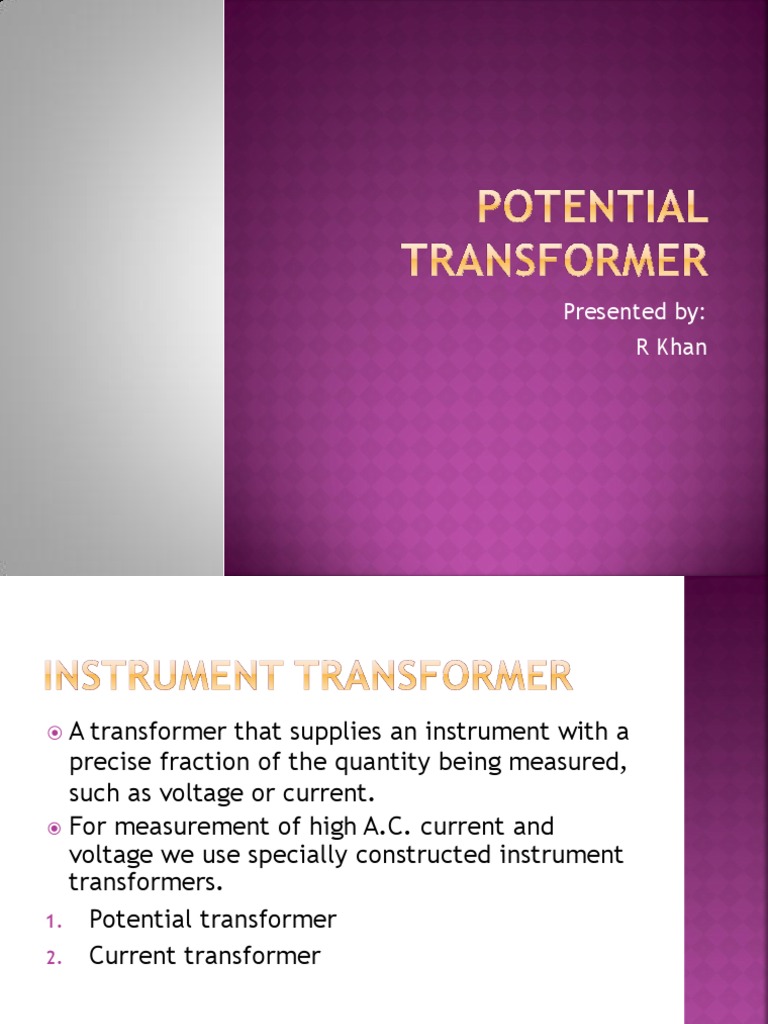 POTENTIAL TRANSFORMER

Presented by:
R Khan

INSTRUMENT TRANSFORMER

A transformer that supplies an instrument with a precise fraction of the quantity being measured, such as voltage or current.

For measurement of high A.C. current and voltage we use specially constructed instrument transformers.

1. Potential transformer
2. Current transformer